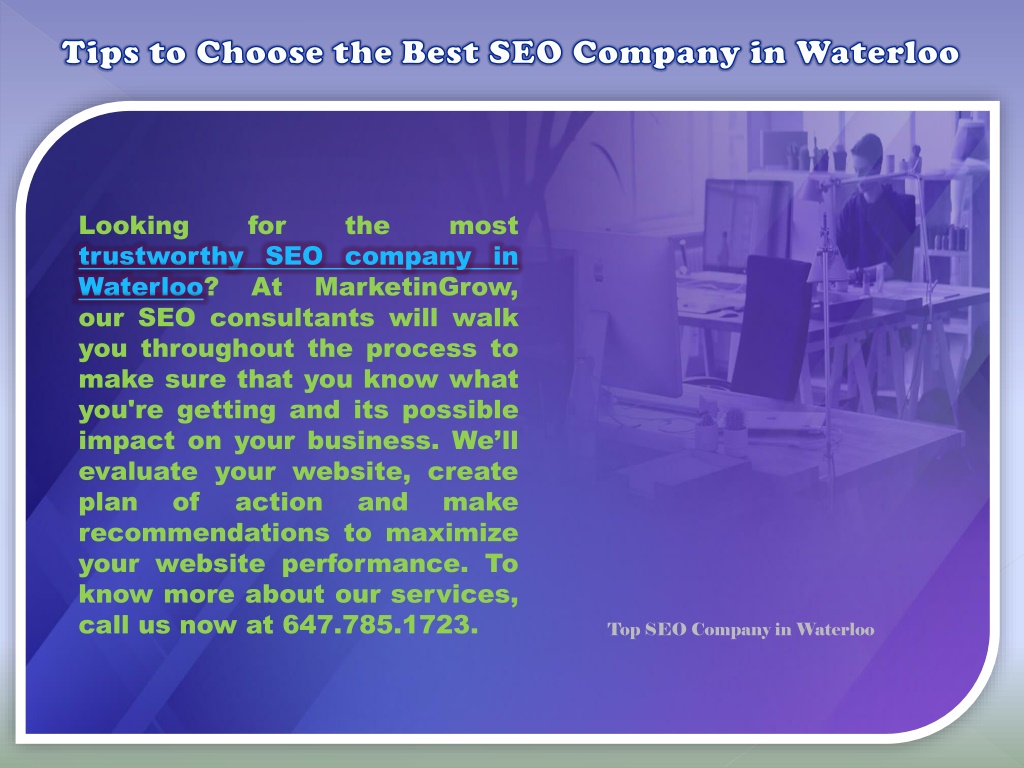 Tips to Choose the Best SEO Company in Waterloo

Looking for the most trustworthy SEO company in Waterloo? At MarketinGrow, our SEO consultants will walk you throughout the process to make sure that you know what you're getting and its possible impact on your business. We’ll evaluate your website, create plan of action and make recommendations to maximize your website performance. To know more about our services, call us now at 647.785.1723.

Top SEO Company in Waterloo